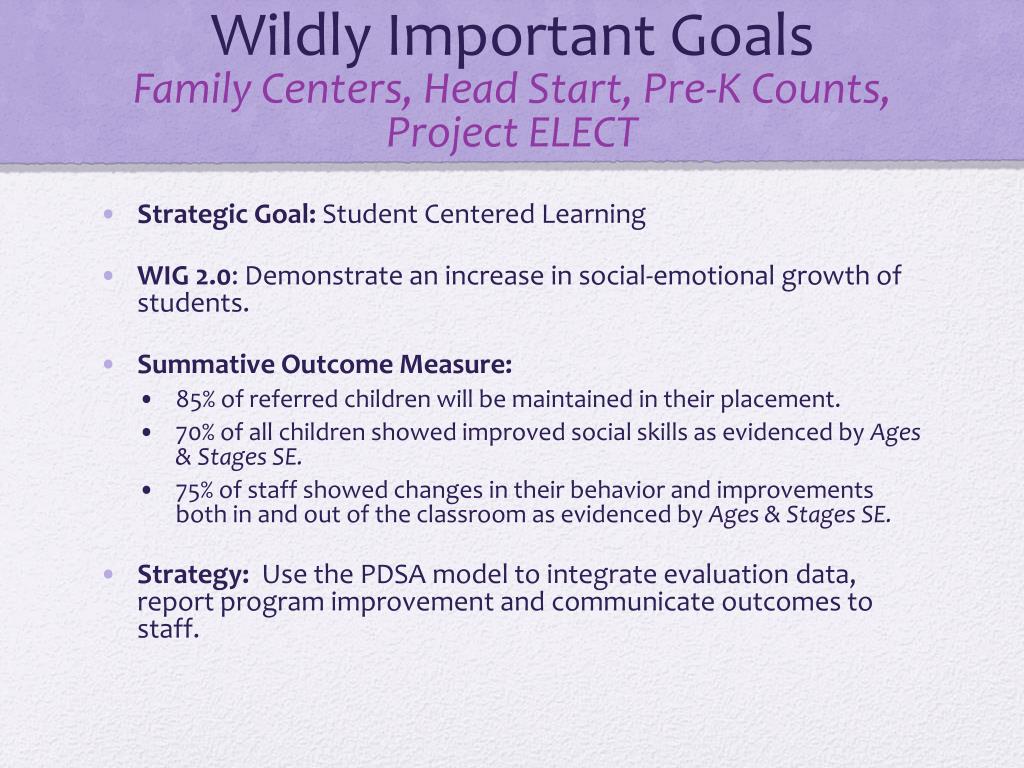 Wildly Important Goals
Family Centers, Head Start, Pre-K Counts, Project ELECT

• Strategic Goal: Student Centered Learning

• WIG 2.0: Demonstrate an increase in social-emotional growth of students.

• Summative Outcome Measure:
  • 85% of referred children will be maintained in their placement.
  • 70% of all children showed improved social skills as evidenced by Ages & Stages SE.
  • 75% of staff showed changes in their behavior and improvements both in and out of the classroom as evidenced by Ages & Stages SE.

• Strategy: Use the PDSA model to integrate evaluation data, report program improvement and communicate outcomes to staff.